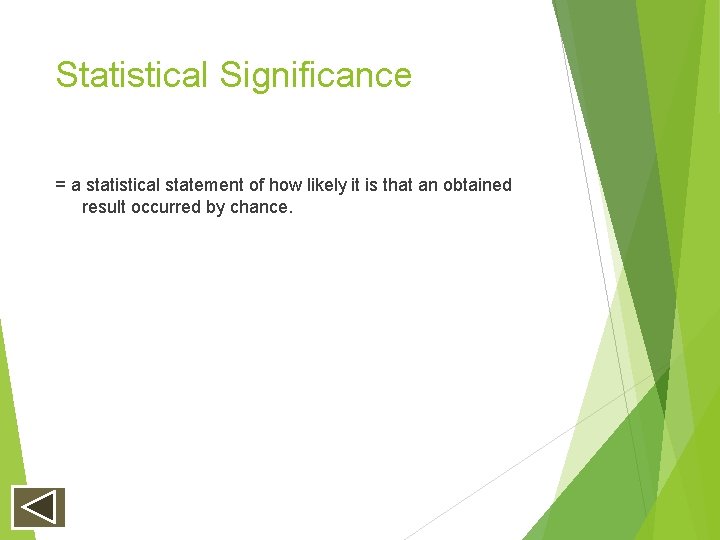 Statistical Significance

= a statistical statement of how likely it is that an obtained result occurred by chance.